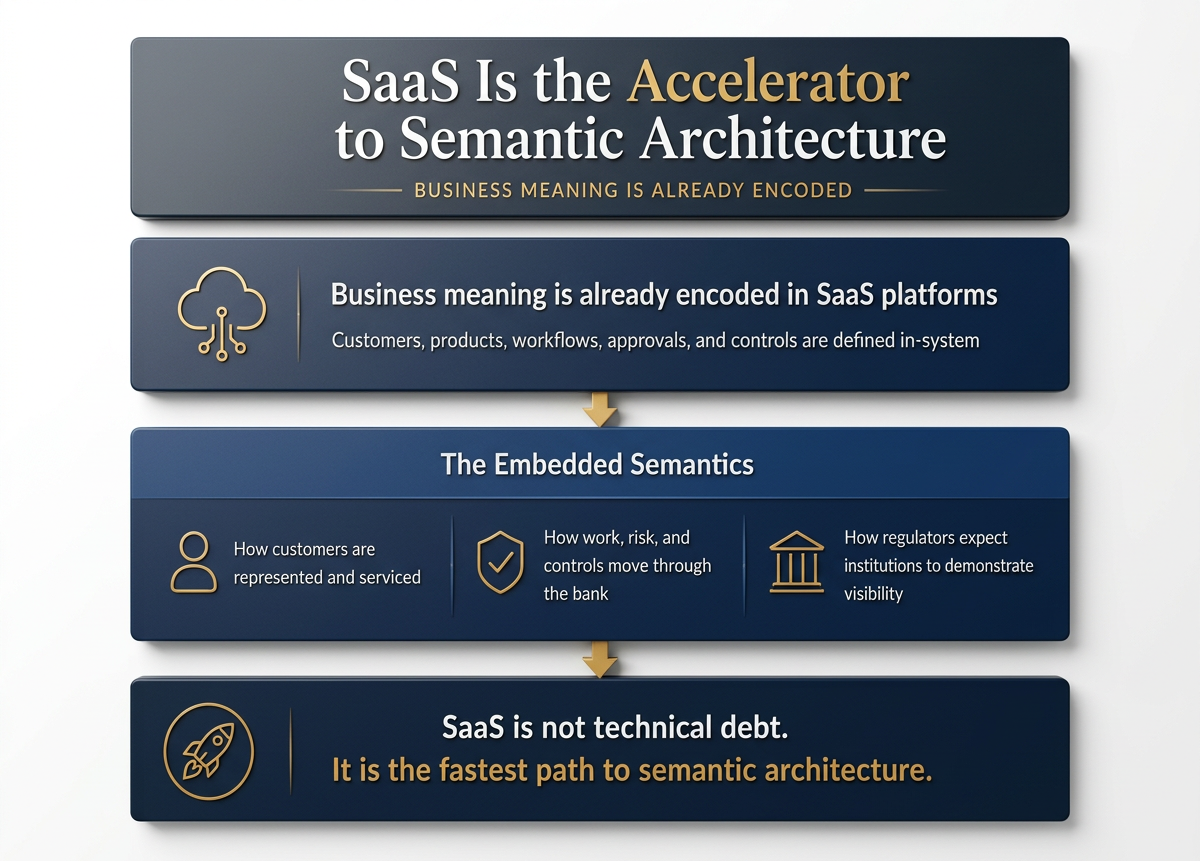 SaaS Is the Accelerator to Semantic Architecture

BUSINESS MEANING IS ALREADY ENCODED

Business meaning is already encoded in SaaS platforms

Customers, products, workflows, approvals, and controls are defined in-system

The Embedded Semantics

How customers are represented and serviced

How work, risk, and controls move through the bank

How regulators expect institutions to demonstrate visibility

SaaS is not technical debt.

It is the fastest path to semantic architecture.